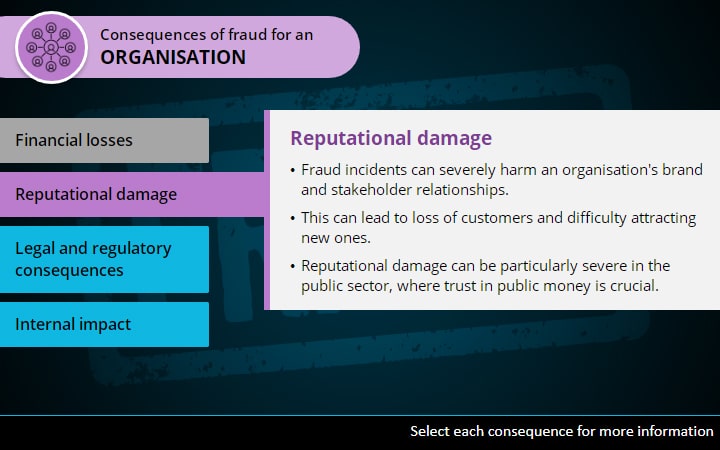 Consequences of fraud for an
ORGANISATION

Financial losses

Reputational damage

Legal and regulatory consequences

Internal impact

Reputational damage

• Fraud incidents can severely harm an organisation's brand and stakeholder relationships.

• This can lead to loss of customers and difficulty attracting new ones.

• Reputational damage can be particularly severe in the public sector, where trust in public money is crucial.

Select each consequence for more information